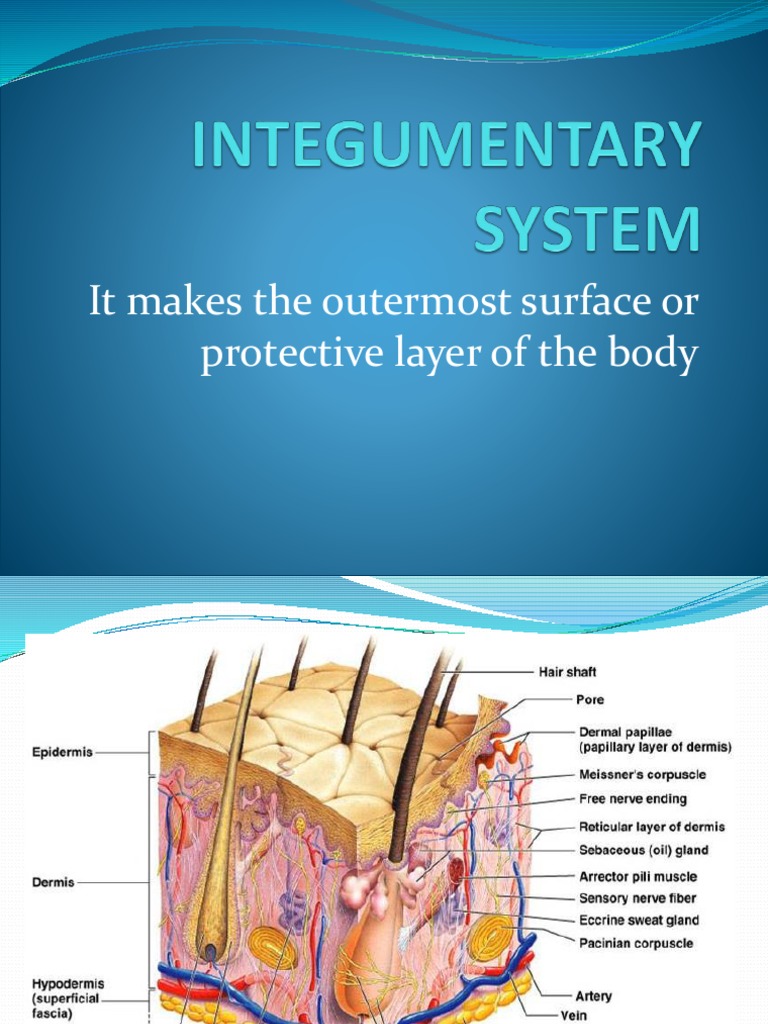 INTEGUMENTARY SYSTEM

It makes the outermost surface or protective layer of the body

Epidermis

Dermis

Hypodermis (superficial fascia)

Hair shaft

Pore

Dermal papillae (papillary layer of dermis)

Meissner's corpuscle

Free nerve ending

Reticular layer of dermis

Sebaceous (oil) gland

Arrector pili muscle

Sensory nerve fiber

Eccrine sweat gland

Pacinian corpuscle

Artery

Vein